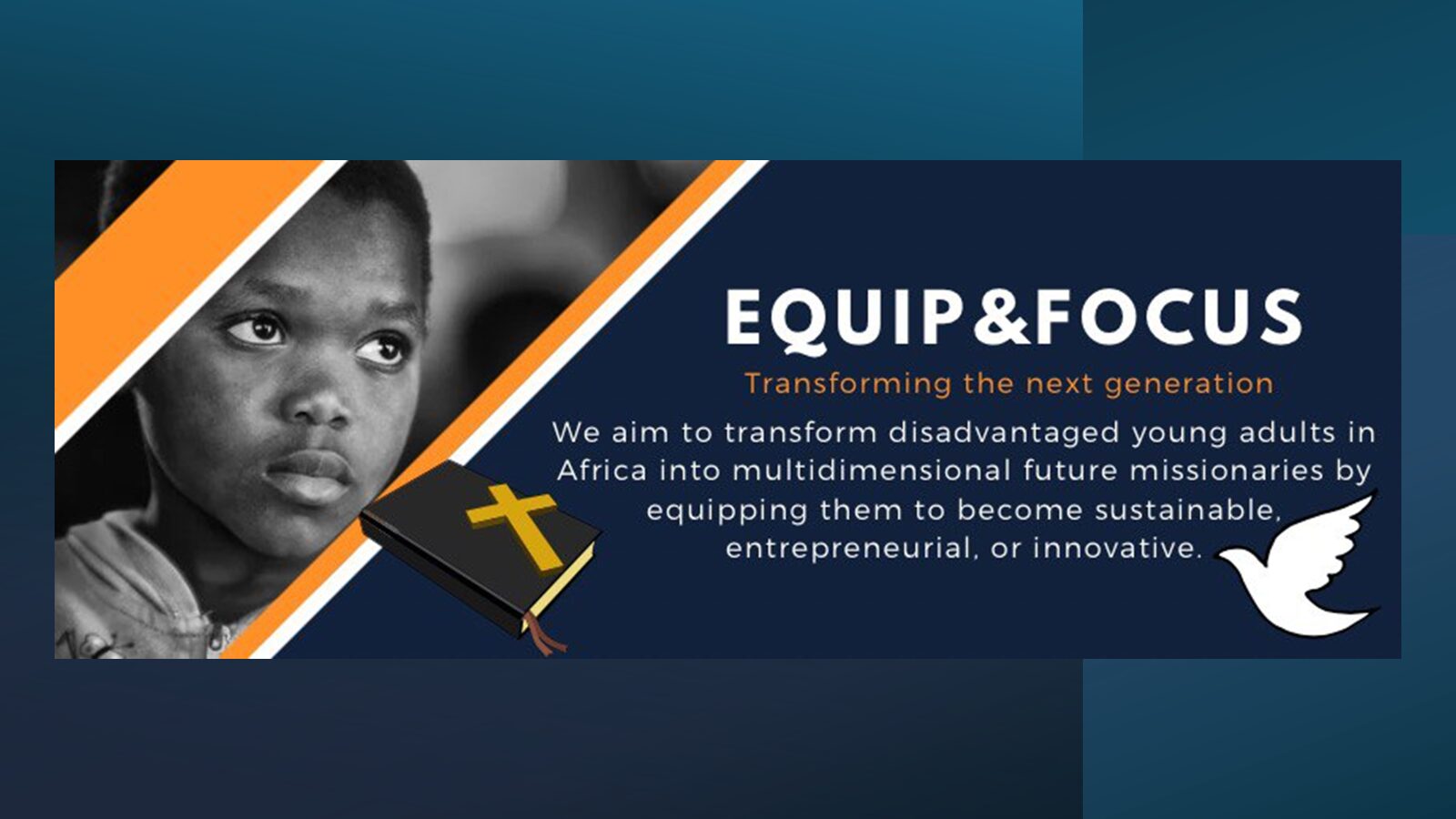 EQUIP&FOCUS

Transforming the next generation

We aim to transform disadvantaged young adults in Africa into multidimensional future missionaries by equipping them to become sustainable, entrepreneurial, or innovative.